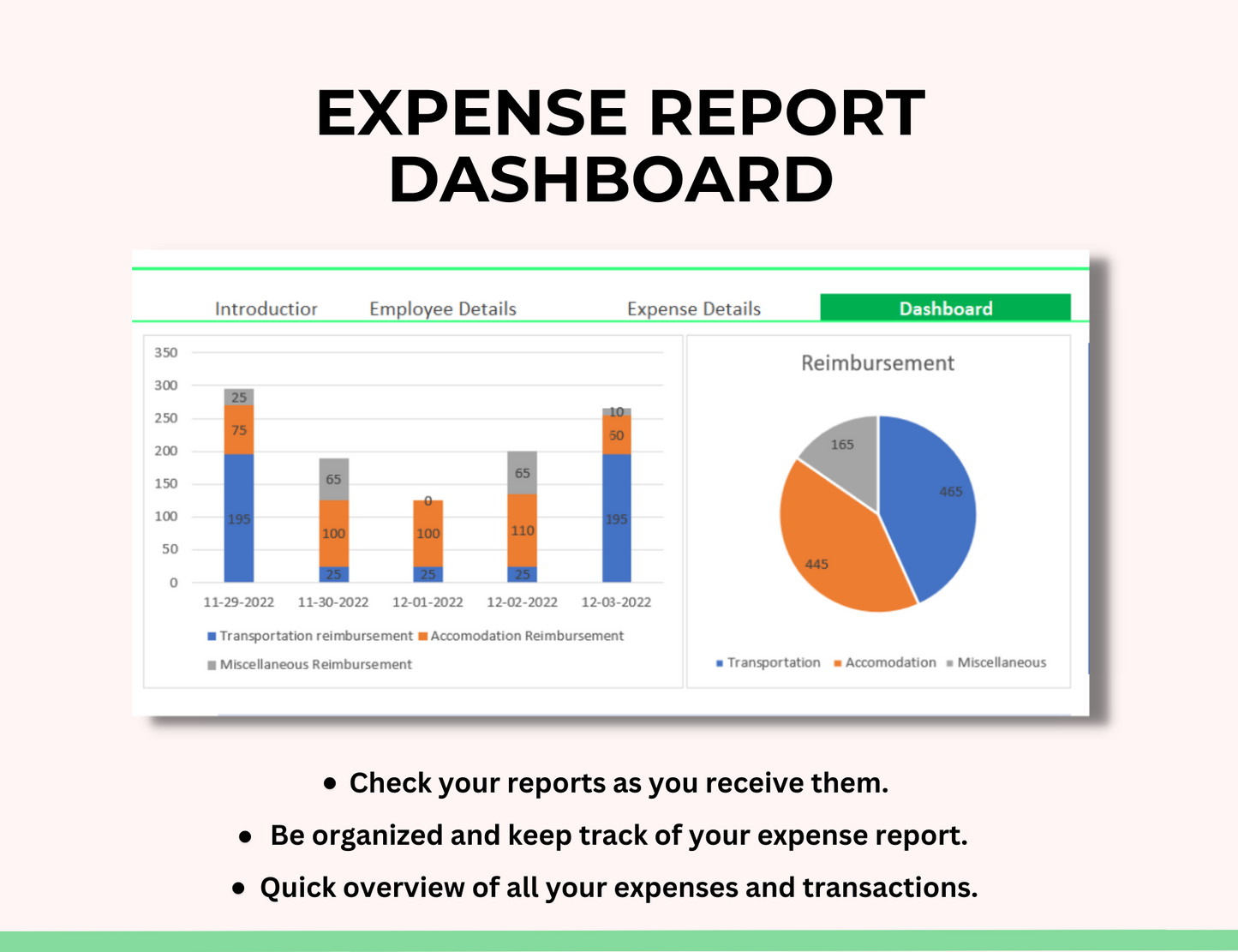 EXPENSE REPORT DASHBOARD

Introductior Employee Details Expense Details Dashboard

350
300
250
200
150
100
50
0

25
75
195
65
100
25
0
100
25
65
110
25
10
50
195

11-29-2022 11-30-2022 12-01-2022 12-02-2022 12-03-2022

Transportation reimbursement Accomodation Reimbursement
Miscellaneous Reimbursement

Reimbursement

165
465
445

Transportation Accomodation Miscellaneous

• Check your reports as you receive them.
• Be organized and keep track of your expense report.
• Quick overview of all your expenses and transactions.